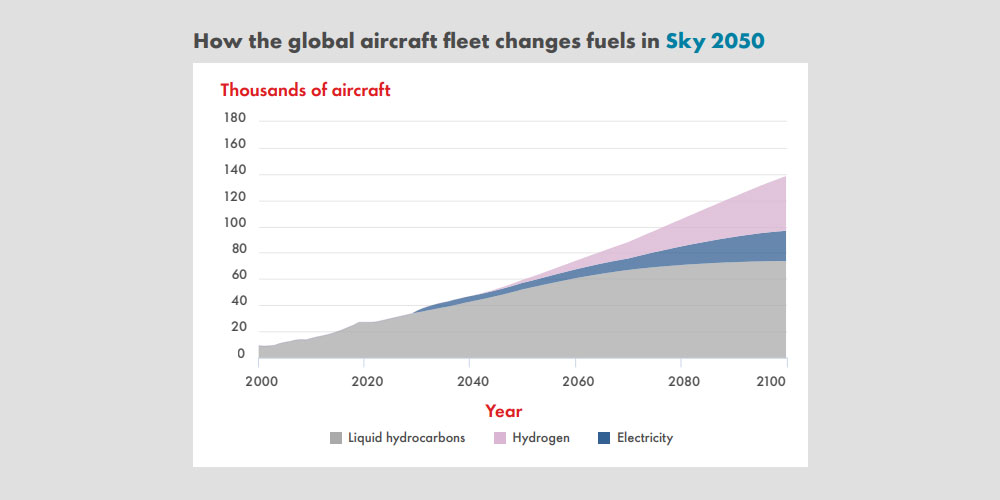 How the global aircraft fleet changes fuels in Sky 2050

Thousands of aircraft

180
160
140
120
100
80
60
40
20
0

2000 2020 2040 2060 2080 2100

Year

Liquid hydrocarbons Hydrogen Electricity